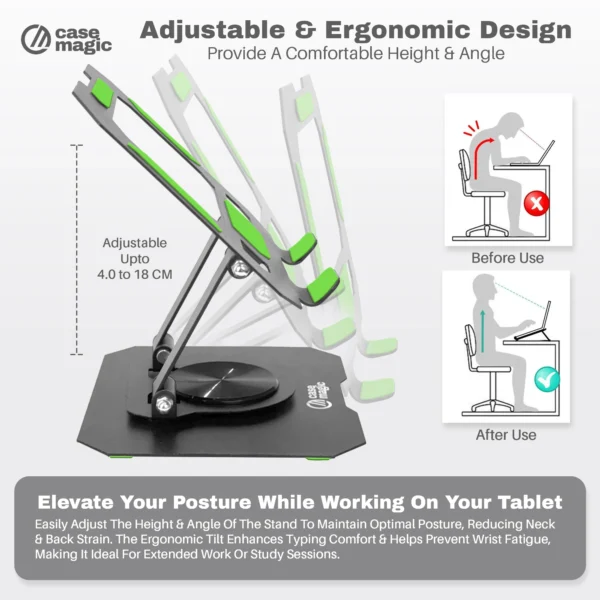 case magic

Adjustable & Ergonomic Design

Provide A Comfortable Height & Angle

Adjustable Upto 4.0 to 18 CM

case magic

Before Use

After Use

Elevate Your Posture While Working On Your Tablet

Easily Adjust The Height & Angle Of The Stand To Maintain Optimal Posture, Reducing Neck & Back Strain. The Ergonomic Tilt Enhances Typing Comfort & Helps Prevent Wrist Fatigue, Making It Ideal For Extended Work Or Study Sessions.